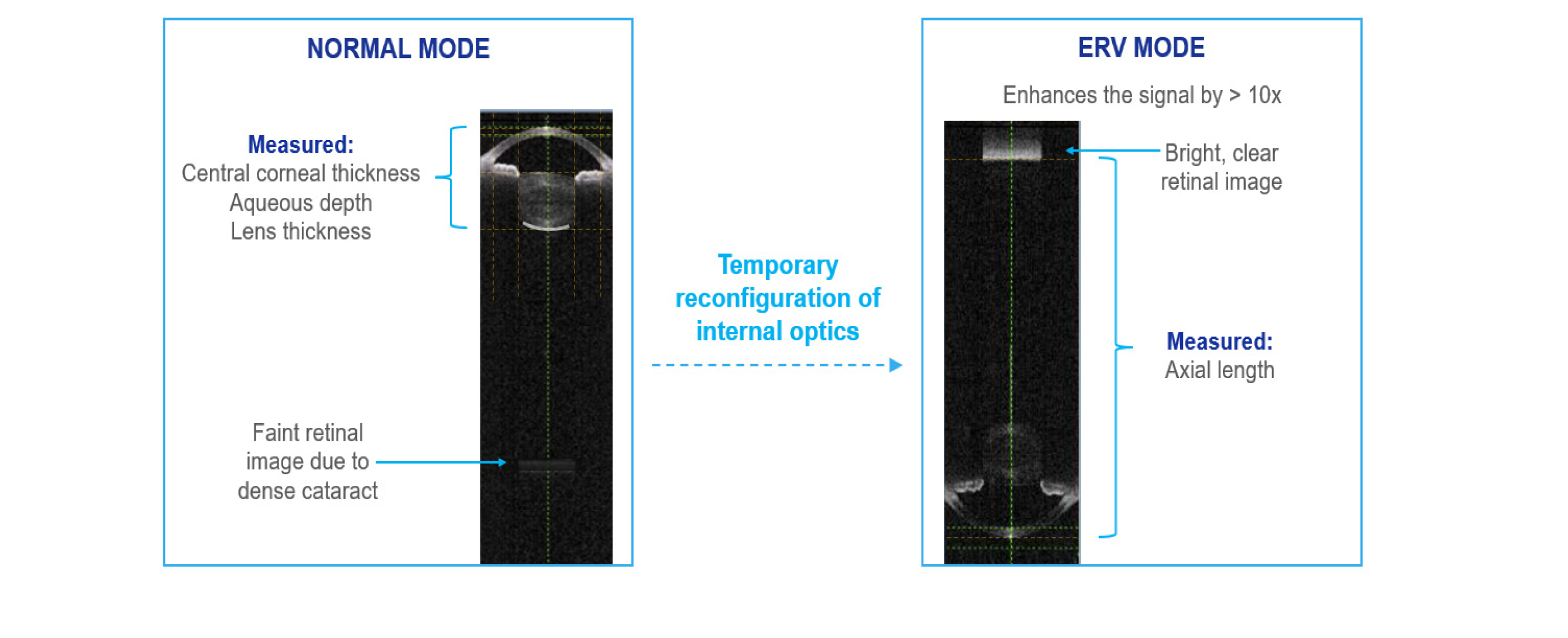 NORMAL MODE

Measured:
Central corneal thickness
Aqueous depth
Lens thickness

Faint retinal image due to dense cataract

Temporary reconfiguration of internal optics

ERV MODE

Enhances the signal by > 10x

Bright, clear retinal image

Measured:
Axial length